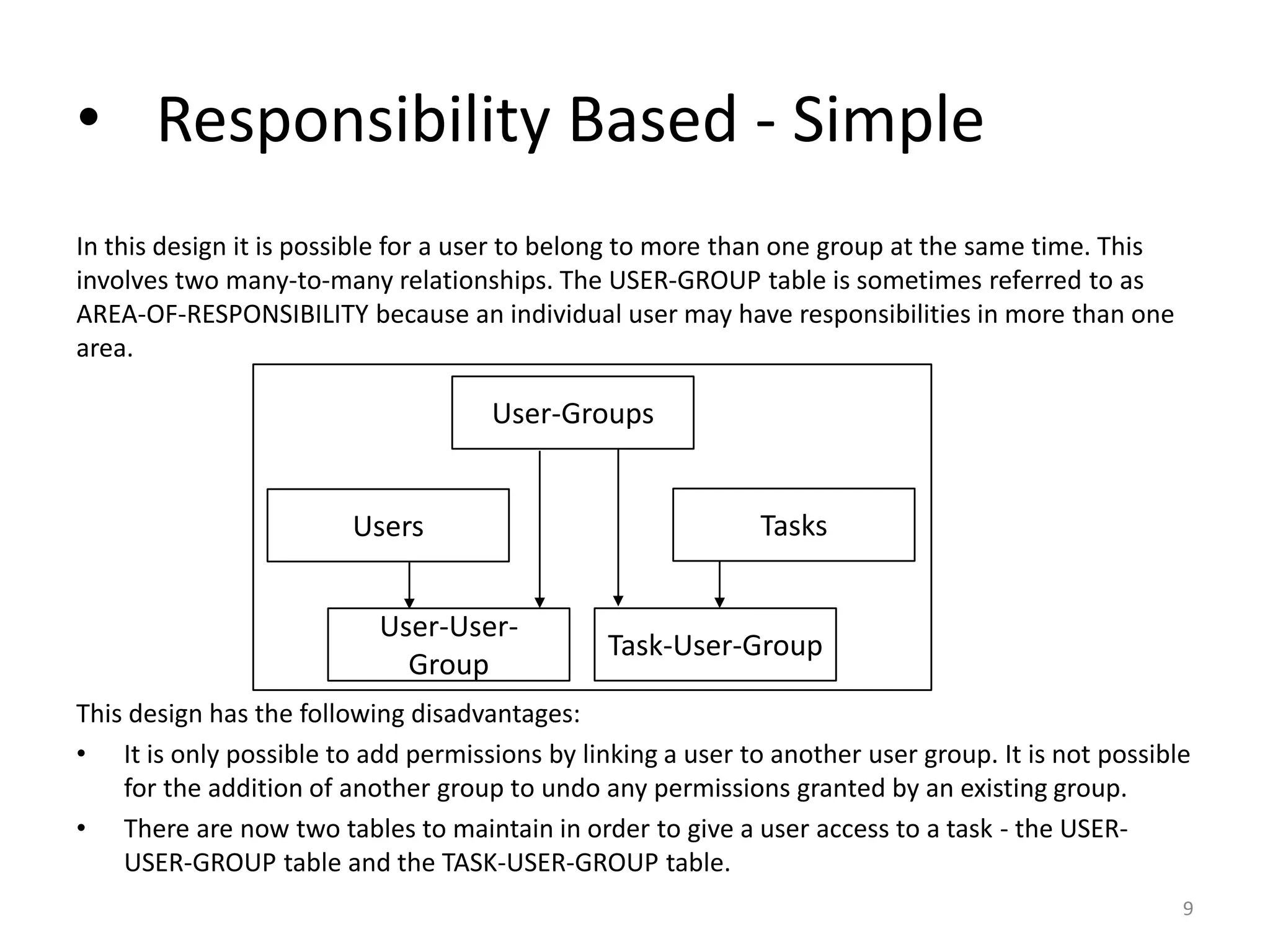 • Responsibility Based - Simple

In this design it is possible for a user to belong to more than one group at the same time. This involves two many-to-many relationships. The USER-GROUP table is sometimes referred to as AREA-OF-RESPONSIBILITY because an individual user may have responsibilities in more than one area.

User-Groups

Users

Tasks

User-User-Group

Task-User-Group

This design has the following disadvantages:

• It is only possible to add permissions by linking a user to another user group. It is not possible for the addition of another group to undo any permissions granted by an existing group.

• There are now two tables to maintain in order to give a user access to a task - the USER-USER-GROUP table and the TASK-USER-GROUP table.

9